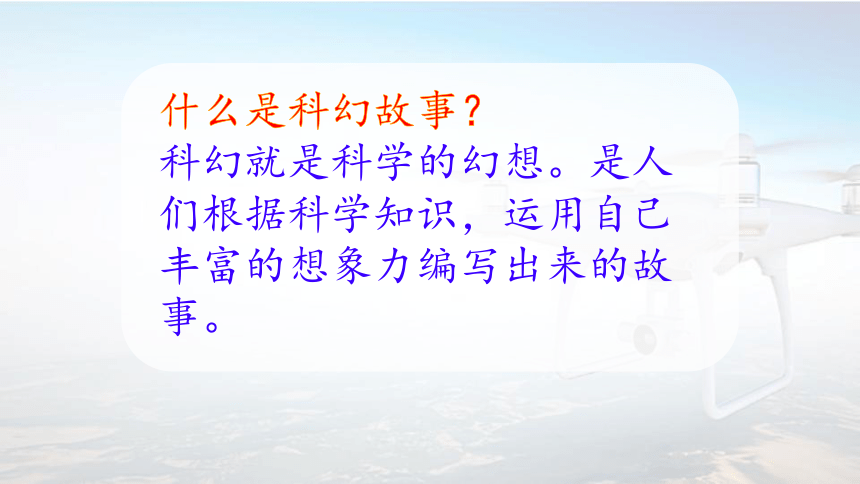 什么是科幻故事？

科幻就是科学的幻想。是人们根据科学知识，运用自己丰富的想象力编写出来的故事。